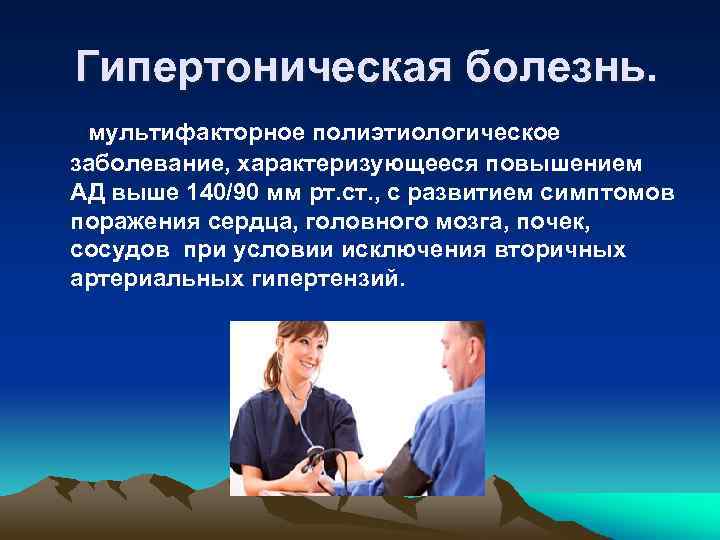 Гипертоническая болезнь.

мультифакторное полиэтиологическое заболевание, характеризующееся повышением АД выше 140/90 мм рт.ст., с развитием симптомов поражения сердца, головного мозга, почек, сосудов при условии исключения вторичных артериальных гипертензий.